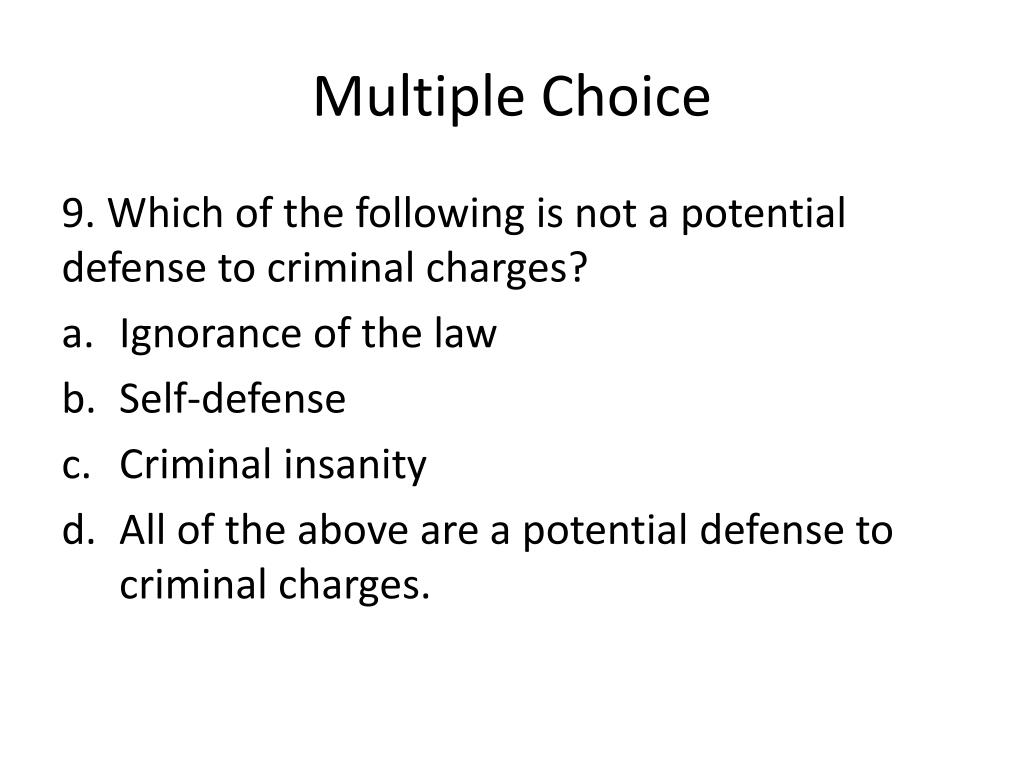 Multiple Choice

9. Which of the following is not a potential defense to criminal charges?
a. Ignorance of the law
b. Self-defense
c. Criminal insanity
d. All of the above are a potential defense to criminal charges.